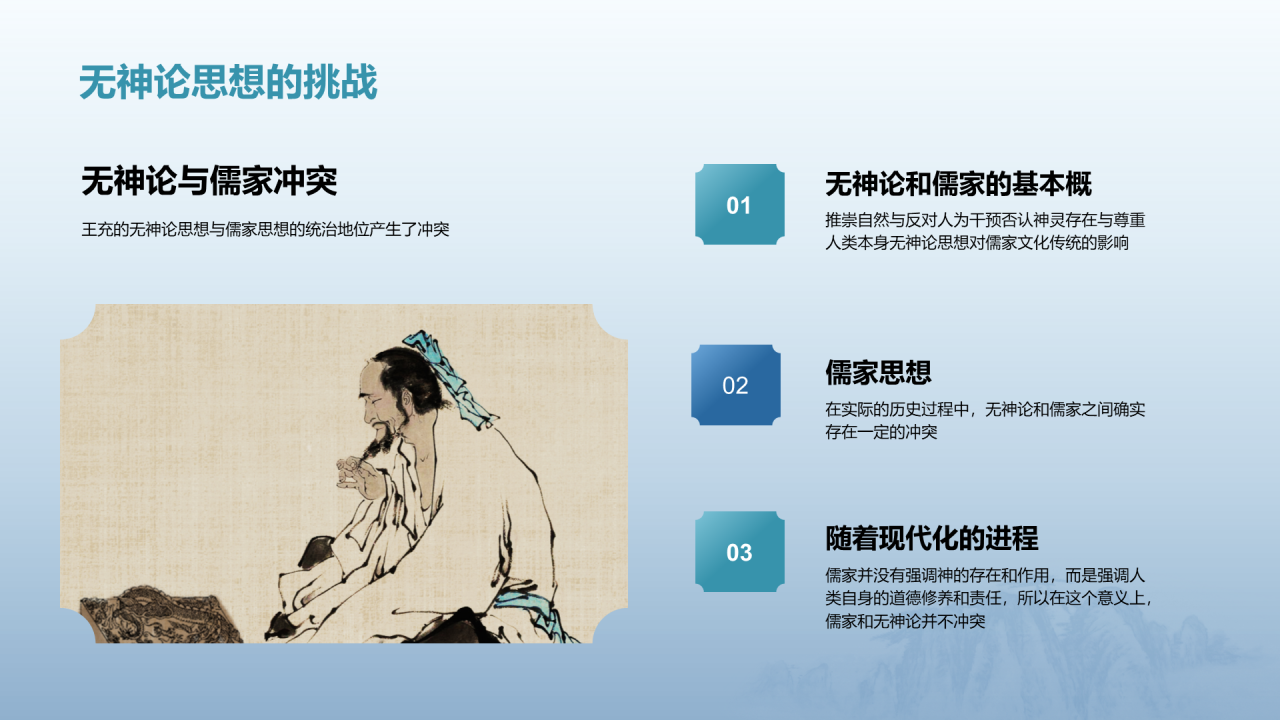 无神论思想的挑战

无神论与儒家冲突

王充的无神论思想与儒家思想的统治地位产生了冲突

01

无神论和儒家的基本概

推崇自然与反对人为干预否认神灵存在与尊重人类本身无神论思想对儒家文化传统的影响

02

儒家思想

在实际的历史过程中，无神论和儒家之间确实存在一定的冲突

03

随着现代化的进程

儒家并没有强调神的存在和作用，而是强调人类自身的道德修养和责任，所以在这个意义上，儒家和无神论并不冲突